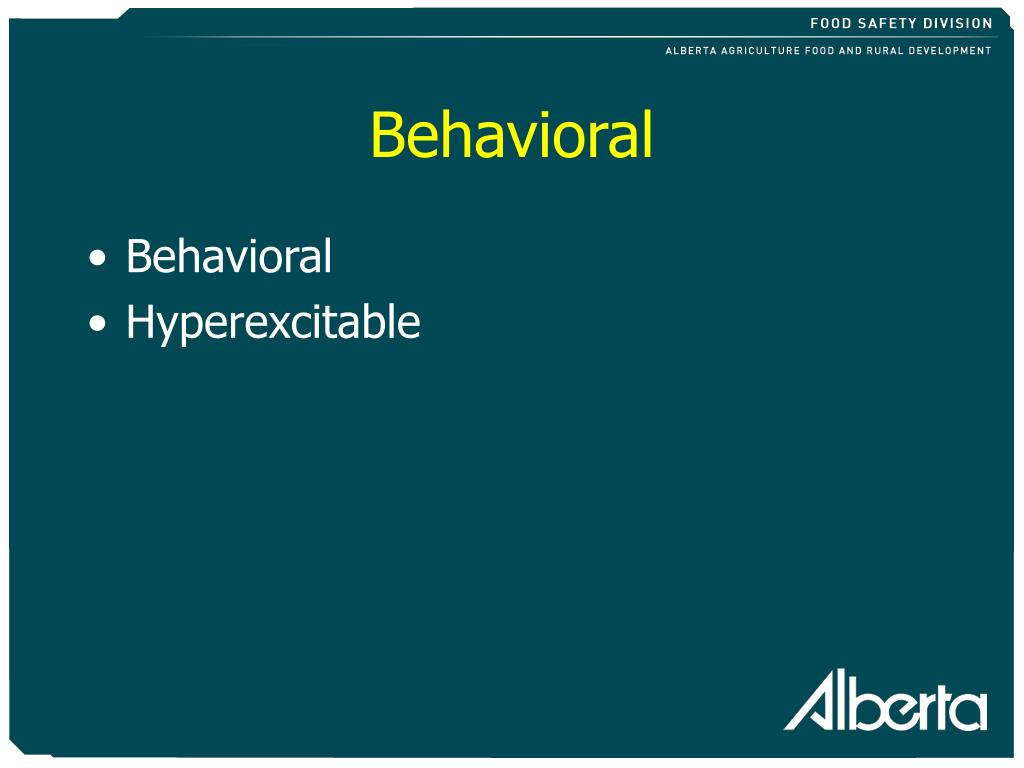 FOOD SAFETY DIVISION
ALBERTA AGRICULTURE FOOD AND RURAL DEVELOPMENT

Behavioral

• Behavioral
• Hyperexcitable

Alberta